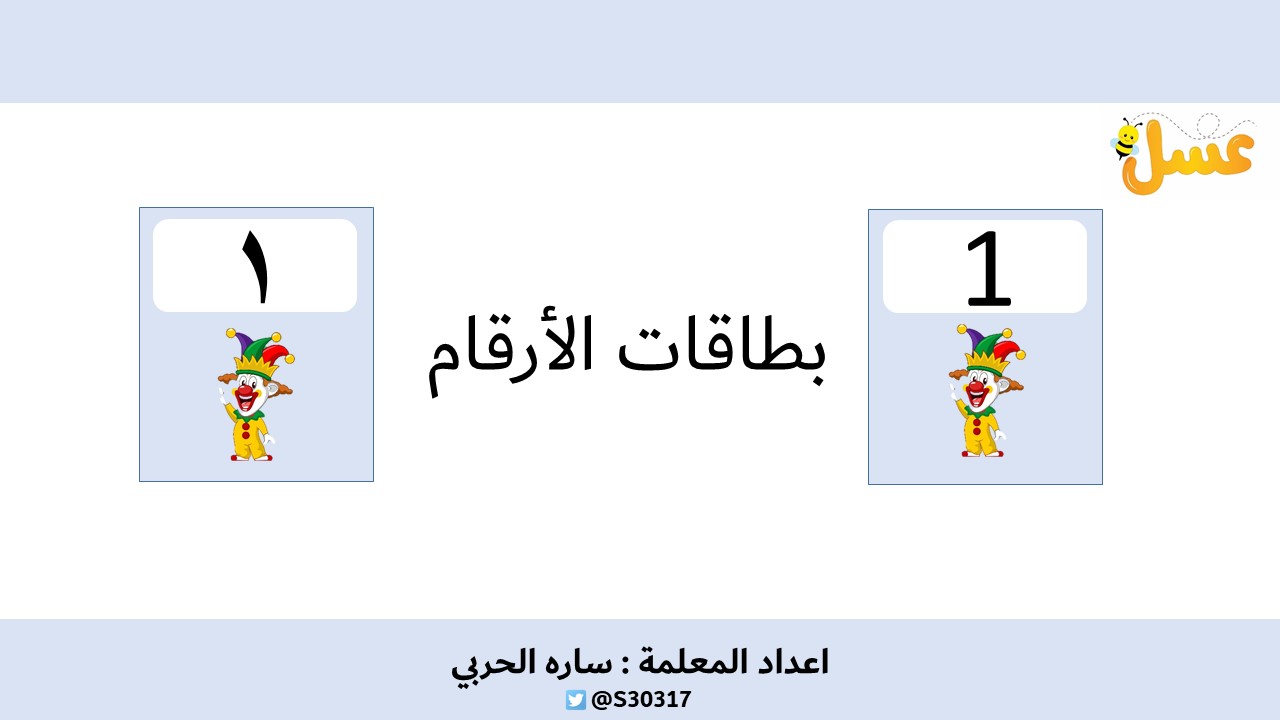 عسل

1

بطاقات الأرقام

١

اعداد المعلمة : ساره الحربي
@S30317